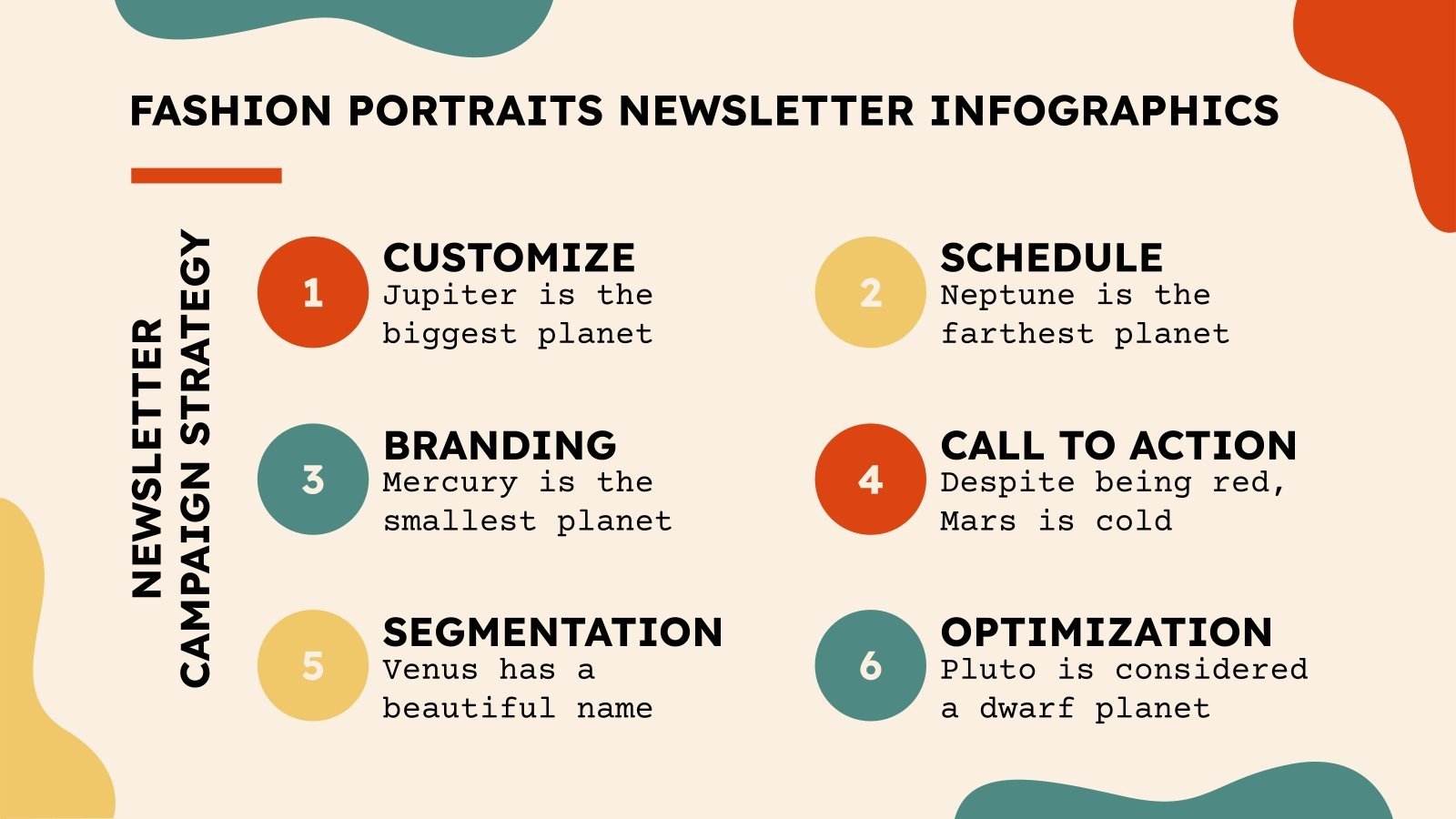 FASHION PORTRAITS NEWSLETTER INFOGRAPHICS

NEWSLETTER CAMPAIGN STRATEGY

1
CUSTOMIZE
Jupiter is the biggest planet

2
SCHEDULE
Neptune is the farthest planet

3
BRANDING
Mercury is the smallest planet

4
CALL TO ACTION
Despite being red, Mars is cold

5
SEGMENTATION
Venus has a beautiful name

6
OPTIMIZATION
Pluto is considered a dwarf planet